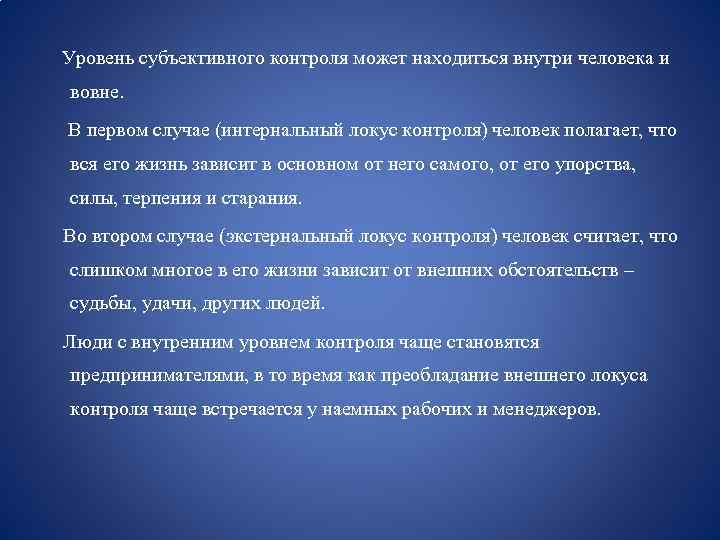 Уровень субъективного контроля может находиться внутри человека и вовне.

В первом случае (интернальный локус контроля) человек полагает, что вся его жизнь зависит в основном от него самого, от его упорства, силы, терпения и старания.

Во втором случае (экстернальный локус контроля) человек считает, что слишком многое в его жизни зависит от внешних обстоятельств – судьбы, удачи, других людей.

Люди с внутренним уровнем контроля чаще становятся предпринимателями, в то время как преобладание внешнего локуса контроля чаще встречается у наемных рабочих и менеджеров.